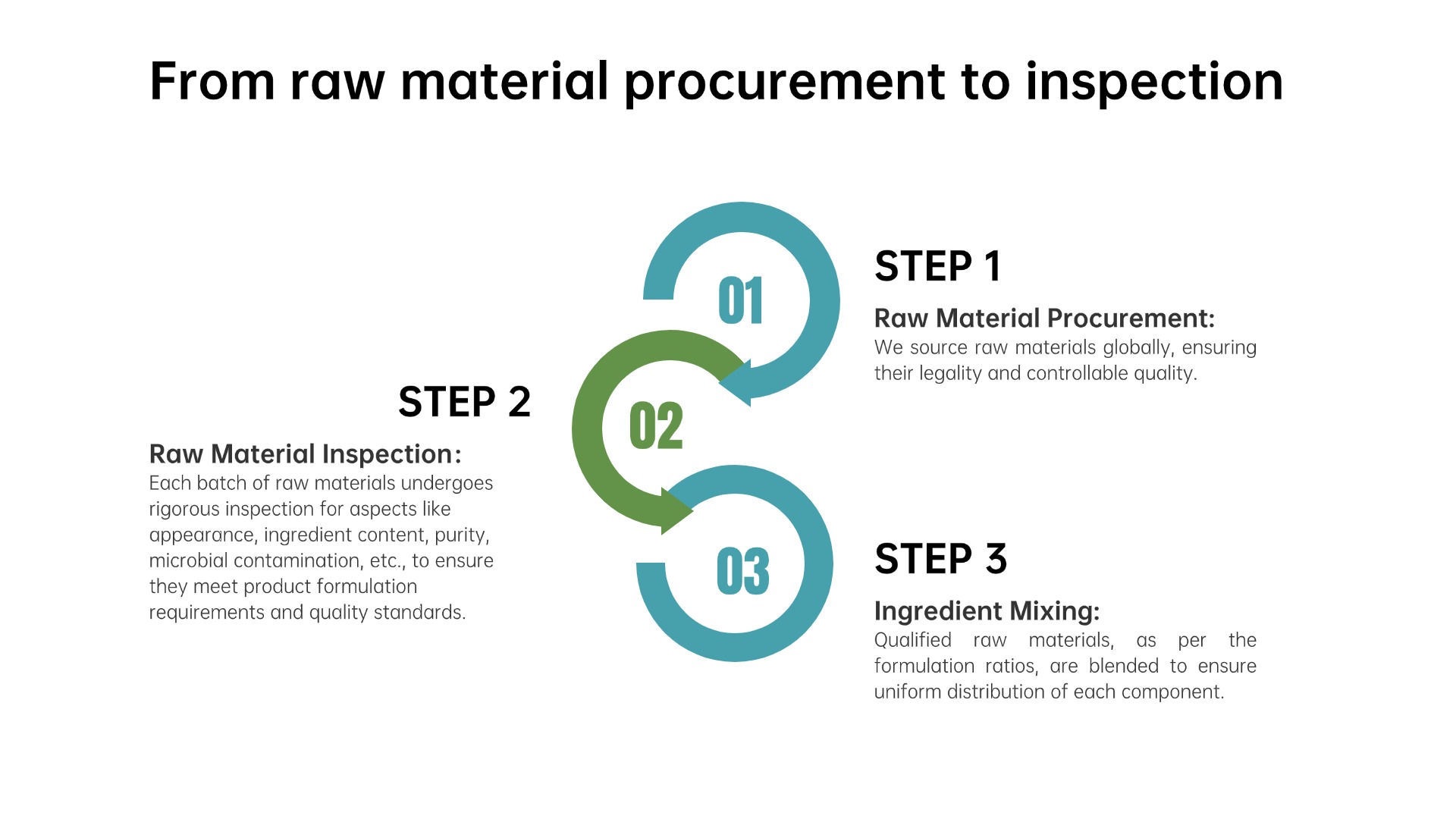 From raw material procurement to inspection

01

STEP 1

Raw Material Procurement:
We source raw materials globally, ensuring their legality and controllable quality.

02

STEP 2

Raw Material Inspection:
Each batch of raw materials undergoes rigorous inspection for aspects like appearance, ingredient content, purity, microbial contamination, etc., to ensure they meet product formulation requirements and quality standards.

03

STEP 3

Ingredient Mixing:
Qualified raw materials, as per the formulation ratios, are blended to ensure uniform distribution of each component.